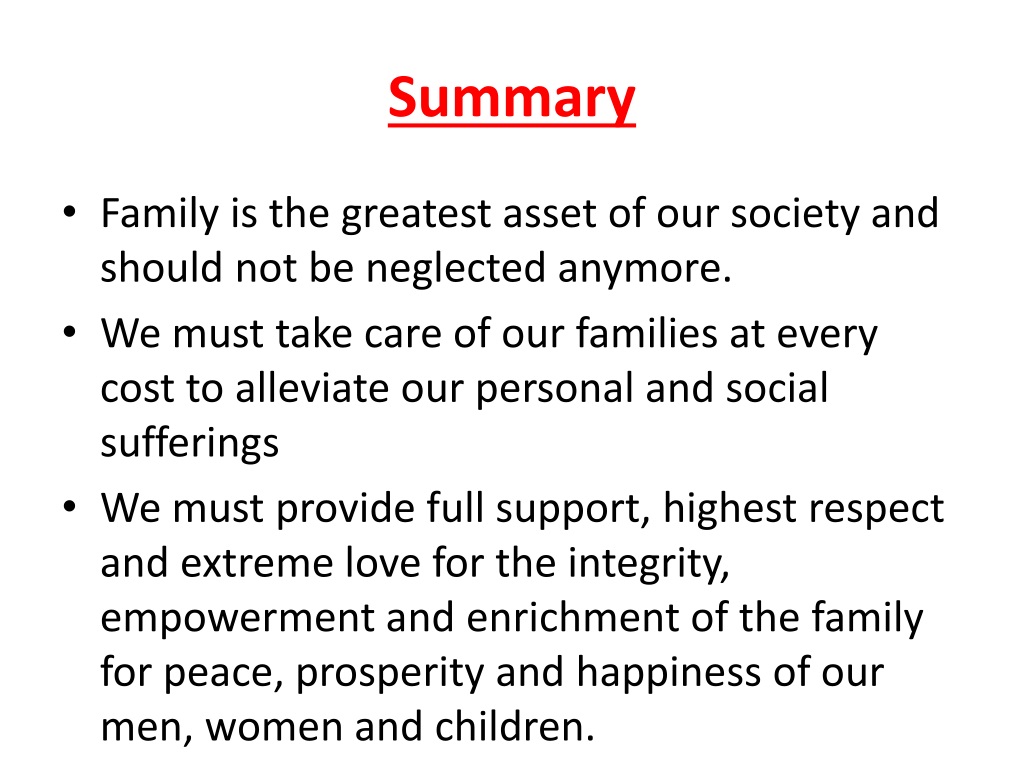 Summary

• Family is the greatest asset of our society and should not be neglected anymore.
• We must take care of our families at every cost to alleviate our personal and social sufferings
• We must provide full support, highest respect and extreme love for the integrity, empowerment and enrichment of the family for peace, prosperity and happiness of our men, women and children.